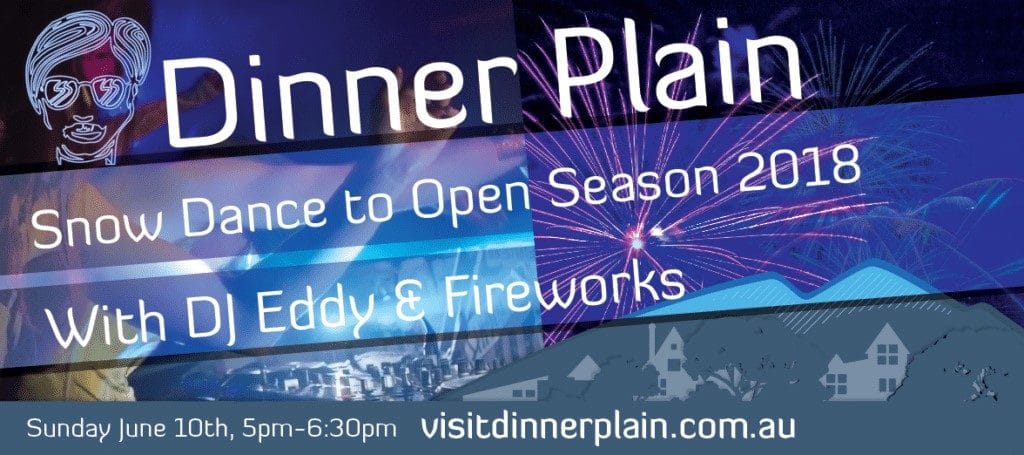 Dinner Plain

Snow Dance to Open Season 2018

With DJ Eddy & Fireworks

Sunday June 10th, 5pm-6:30pm visitdinnerplain.com.au